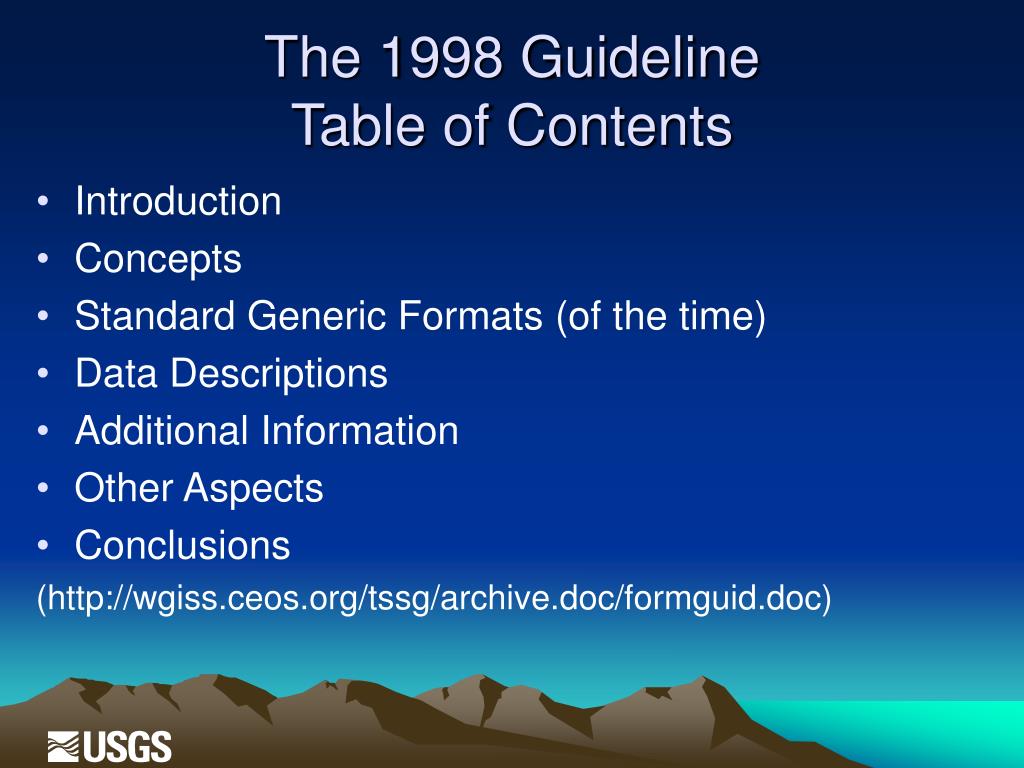 The 1998 Guideline
Table of Contents

• Introduction
• Concepts
• Standard Generic Formats (of the time)
• Data Descriptions
• Additional Information
• Other Aspects
• Conclusions

(http://wgiss.ceos.org/tssg/archive.doc/formguid.doc)

USGS